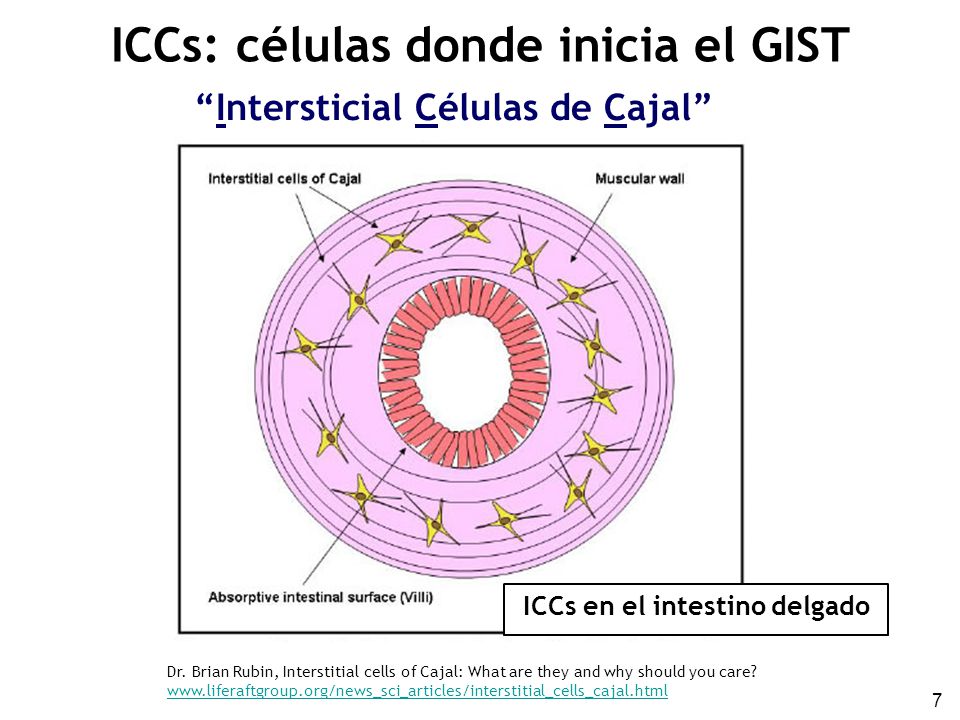 ICCs: células donde inicia el GIST

“Intersticial Células de Cajal”

Interstitial cells of Cajal

Muscular wall

Absorptive intestinal surface (Villi)

ICCs en el intestino delgado

Dr. Brian Rubin, Interstitial cells of Cajal: What are they and why should you care?
www.liferaftgroup.org/news_sci_articles/interstitial_cells_cajal.html

7